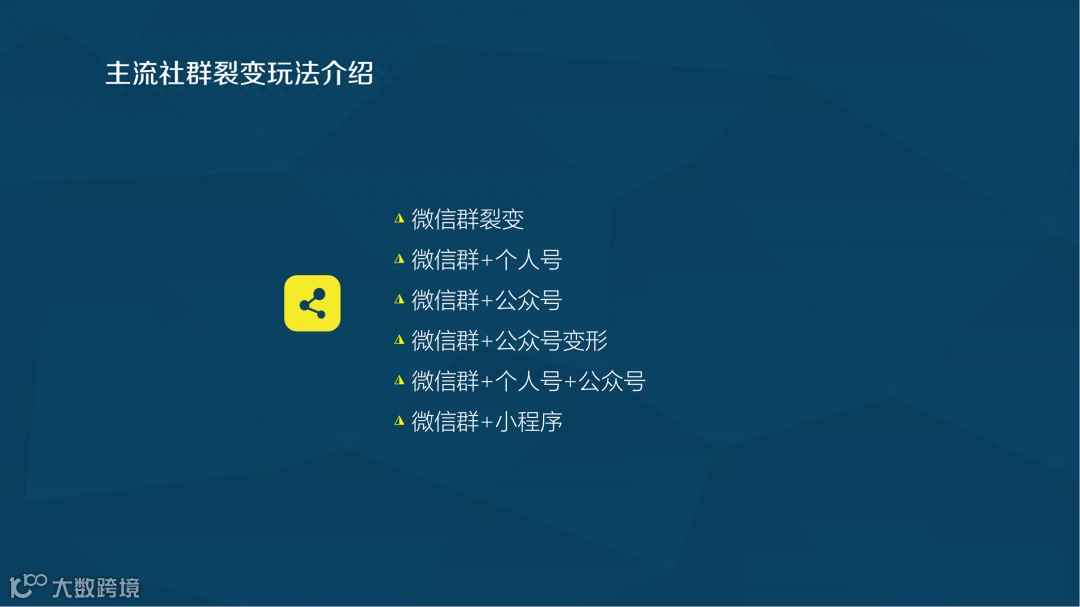 主流社群裂变玩法介绍

微信群裂变
微信群+个人号
微信群+公众号
微信群+公众号变形
微信群+个人号+公众号
微信群+小程序

大数跨境